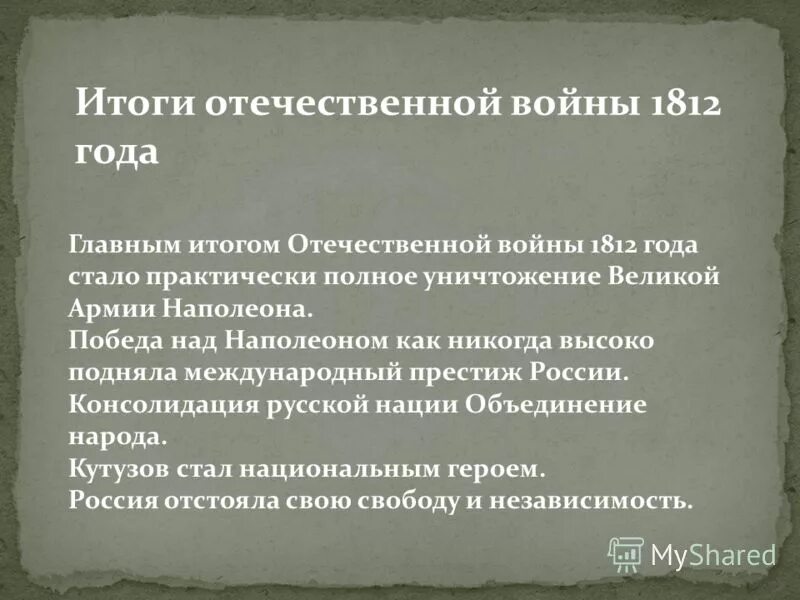 Итоги отечественной войны 1812 года

Главным итогом Отечественной войны 1812 года стало практически полное уничтожение Великой Армии Наполеона.
Победа над Наполеоном как никогда высоко подняла международный престиж России.
Консолидация русской нации Объединение народа.
Кутузов стал национальным героем.
Россия отстояла свою свободу и независимость.

MyShared